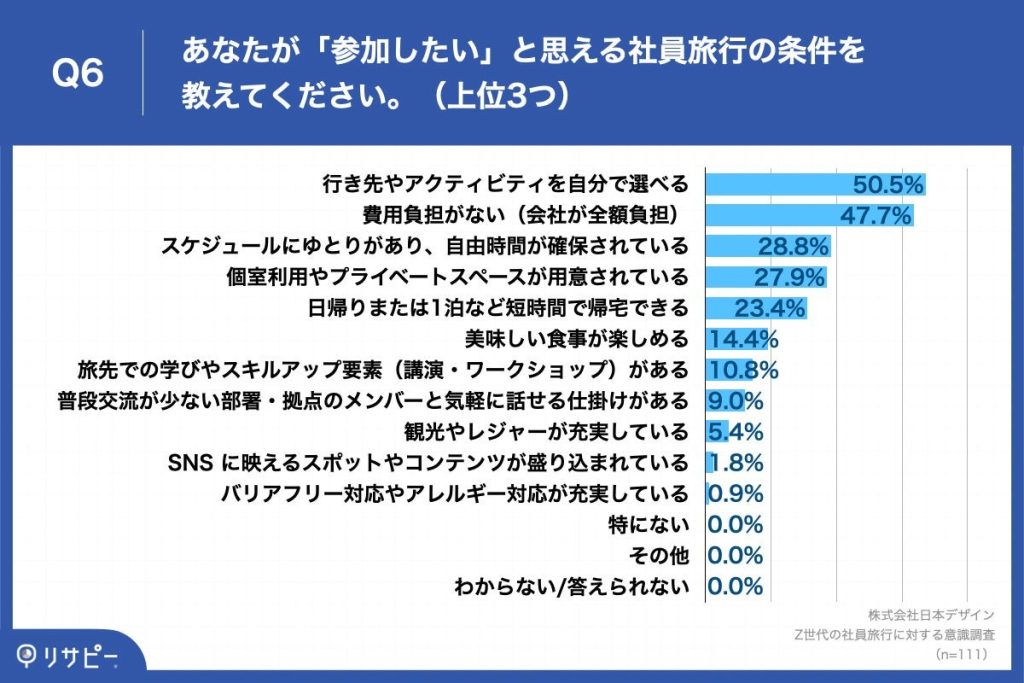 Q6

あなたが「参加したい」と思える社員旅行の条件を教えてください。（上位3つ）

行き先やアクティビティを自分で選べる 50.5%
費用負担がない（会社が全額負担） 47.7%
スケジュールにゆとりがあり、自由時間が確保されている 28.8%
個室利用やプライベートスペースが用意されている 27.9%
日帰りまたは1泊など短時間で帰宅できる 23.4%
美味しい食事が楽しめる 14.4%
旅先での学びやスキルアップ要素（講演・ワークショップ）がある 10.8%
普段交流が少ない部署・拠点のメンバーと気軽に話せる仕掛けがある 9.0%
観光やレジャーが充実している 5.4%
SNS に映えるスポットやコンテンツが盛り込まれている 1.8%
バリアフリー対応やアレルギー対応が充実している 0.9%
特にない 0.0%
その他 0.0%
わからない/答えられない 0.0%

株式会社日本デザイン
Z世代の社員旅行に対する意識調査
（n=111）

リサピー